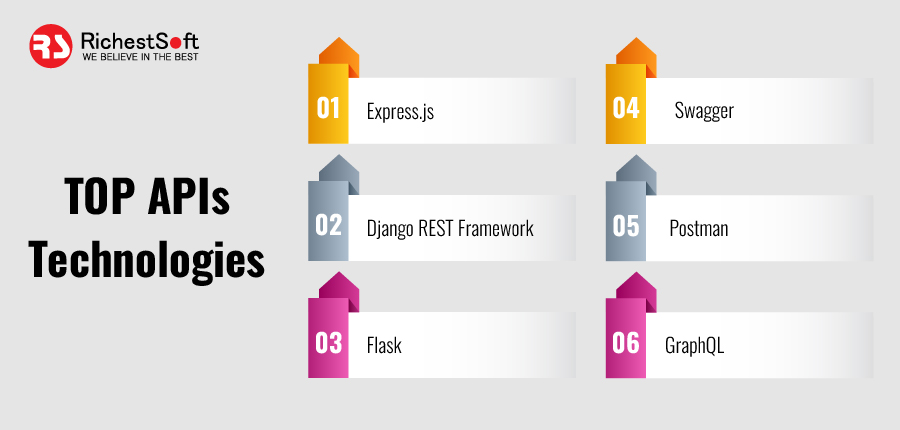 RS RichestSoft
WE BELIEVE IN THE BEST

TOP APIs Technologies

01 Express.js

02 Django REST Framework

03 Flask

04 Swagger

05 Postman

06 GraphQL